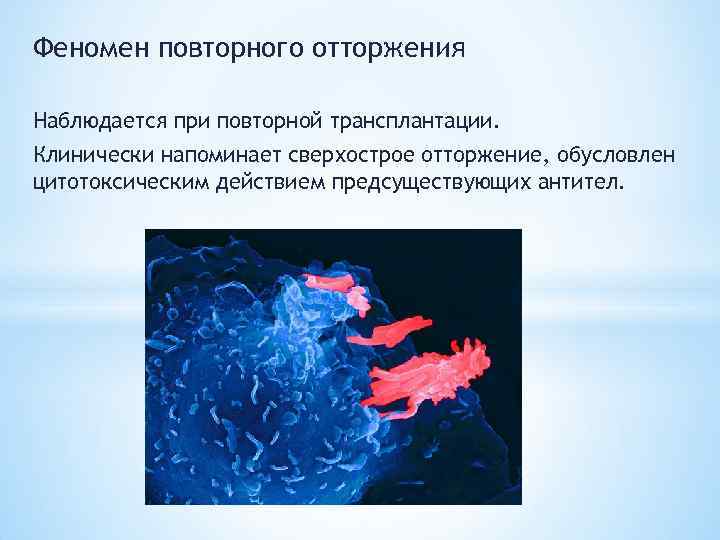 Феномен повторного отторжения

Наблюдается при повторной трансплантации.

Клинически напоминает сверхострое отторжение, обусловлен цитотоксическим действием предсуществующих антител.